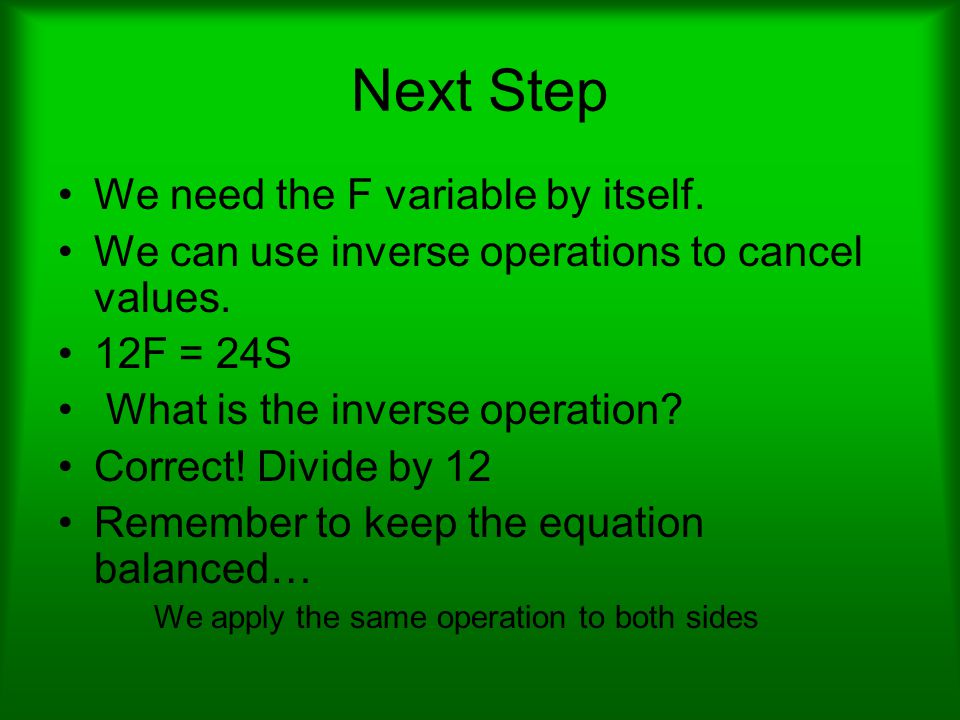 Next Step

• We need the F variable by itself.
• We can use inverse operations to cancel values.
• $12F = 24S$
• What is the inverse operation?
• Correct! Divide by 12
• Remember to keep the equation balanced…

We apply the same operation to both sides